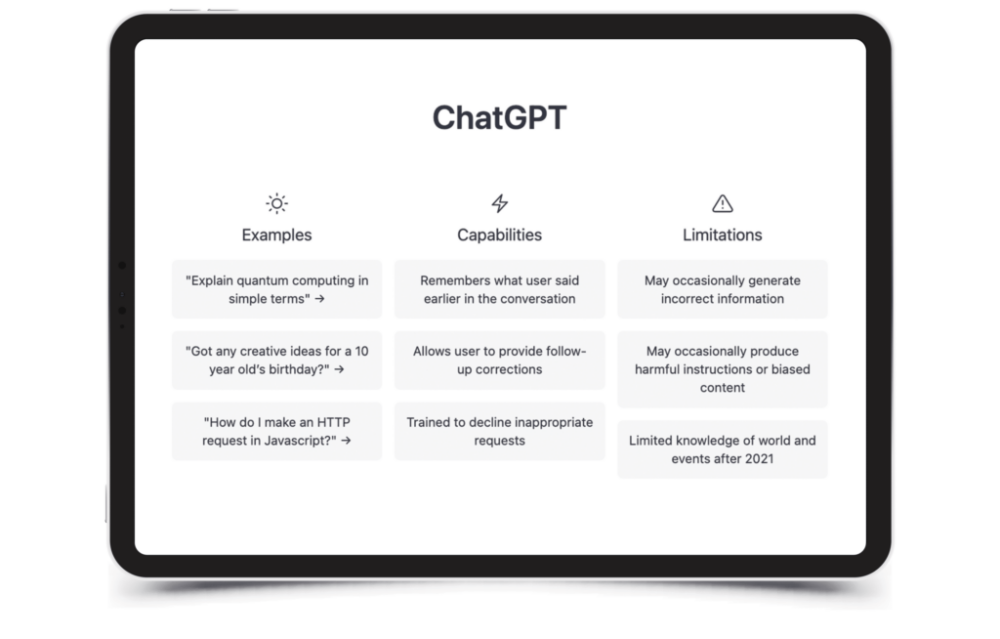 ChatGPT

Examples

"Explain quantum computing in simple terms" →

"Got any creative ideas for a 10 year old's birthday?" →

"How do I make an HTTP request in Javascript?" →

Capabilities

Remembers what user said earlier in the conversation

Allows user to provide follow-up corrections

Trained to decline inappropriate requests

Limitations

May occasionally generate incorrect information

May occasionally produce harmful instructions or biased content

Limited knowledge of world and events after 2021